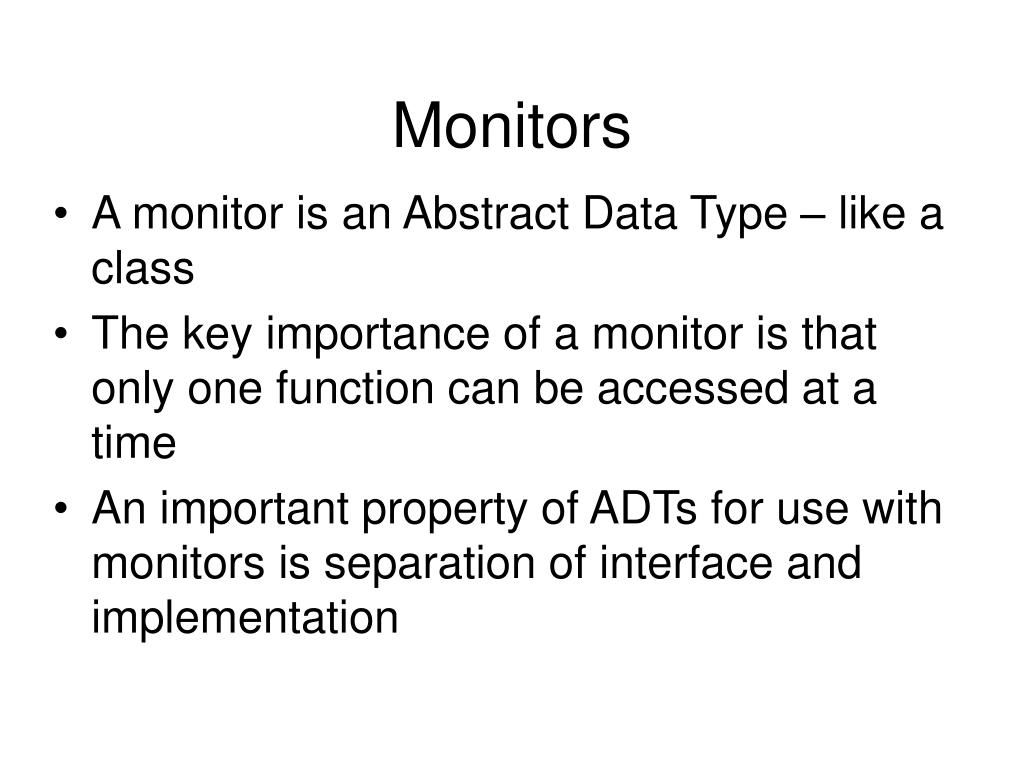 Monitors

• A monitor is an Abstract Data Type – like a class
• The key importance of a monitor is that only one function can be accessed at a time
• An important property of ADTs for use with monitors is separation of interface and implementation